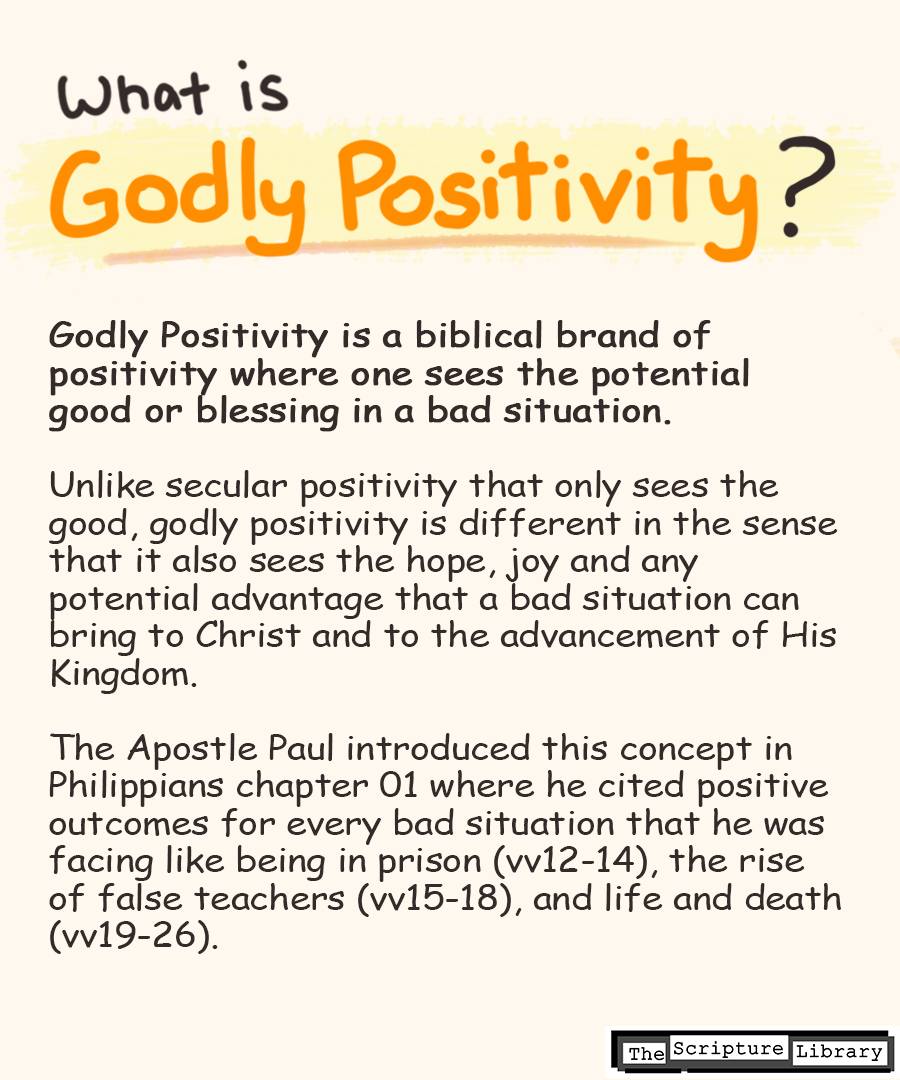 What is Godly Positivity?

Godly Positivity is a biblical brand of positivity where one sees the potential good or blessing in a bad situation.

Unlike secular positivity that only sees the good, godly positivity is different in the sense that it also sees the hope, joy and any potential advantage that a bad situation can bring to Christ and to the advancement of His Kingdom.

The Apostle Paul introduced this concept in Philippians chapter 01 where he cited positive outcomes for every bad situation that he was facing like being in prison (vv12-14), the rise of false teachers (vv15-18), and life and death (vv19-26).

The Scripture Library